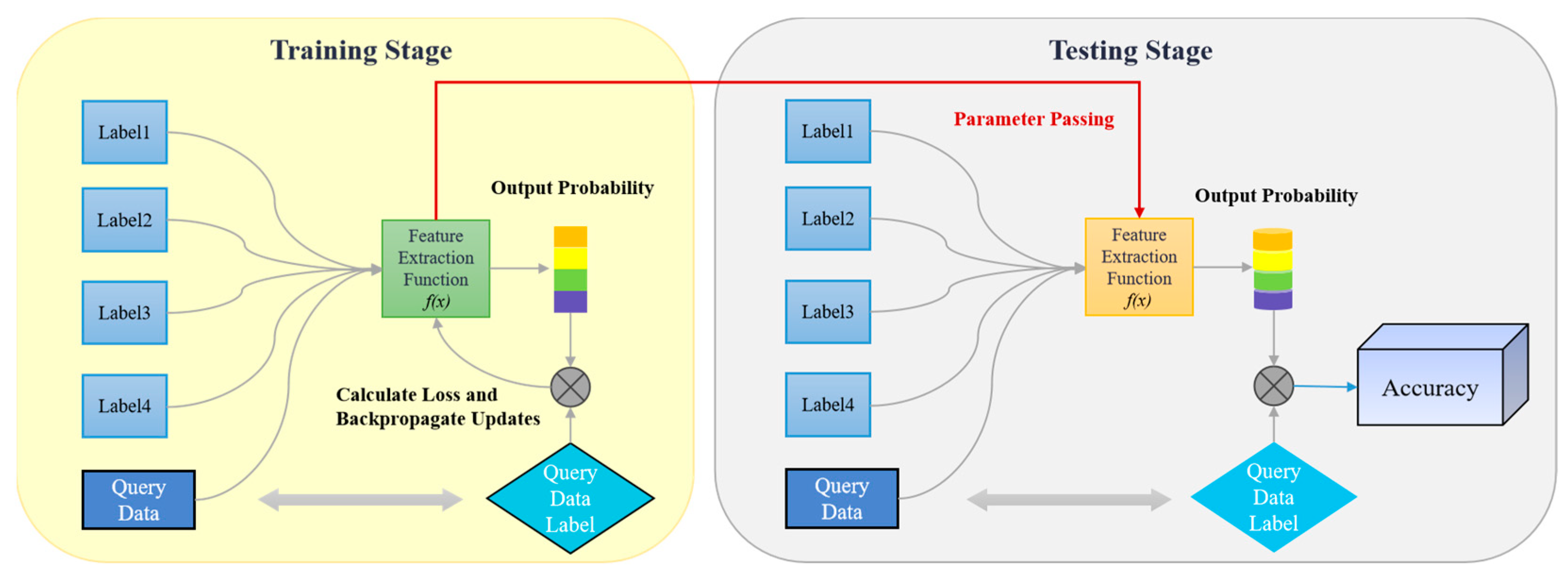 Training Stage

Label1

Label2

Label3

Label4

Query Data

Feature Extraction Function $f(x)$

Output Probability

Calculate Loss and Backpropagate Updates

Query Data Label

Testing Stage

Parameter Passing

Label1

Label2

Label3

Label4

Query Data

Feature Extraction Function $f(x)$

Output Probability

Accuracy

Query Data Label